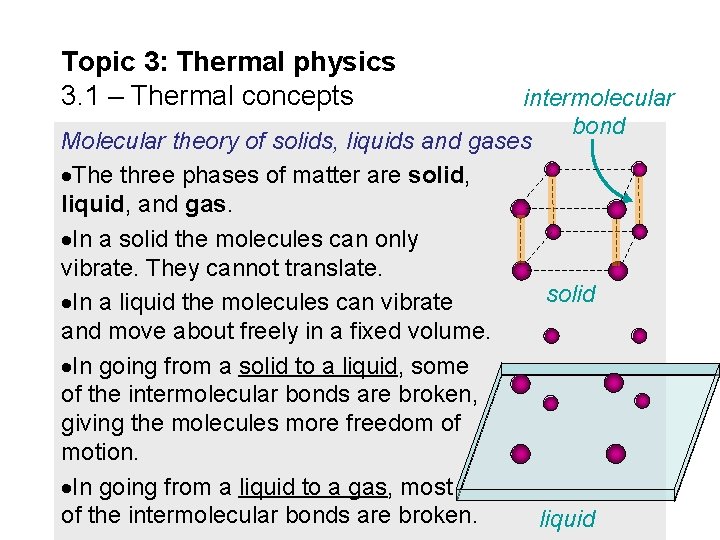 Topic 3: Thermal physics
3.1 – Thermal concepts

Molecular theory of solids, liquids and gases

•The three phases of matter are solid, liquid, and gas.

•In a solid the molecules can only vibrate. They cannot translate.

•In a liquid the molecules can vibrate and move about freely in a fixed volume.

•In going from a solid to a liquid, some of the intermolecular bonds are broken, giving the molecules more freedom of motion.

•In going from a liquid to a gas, most of the intermolecular bonds are broken.

intermolecular bond

solid

liquid